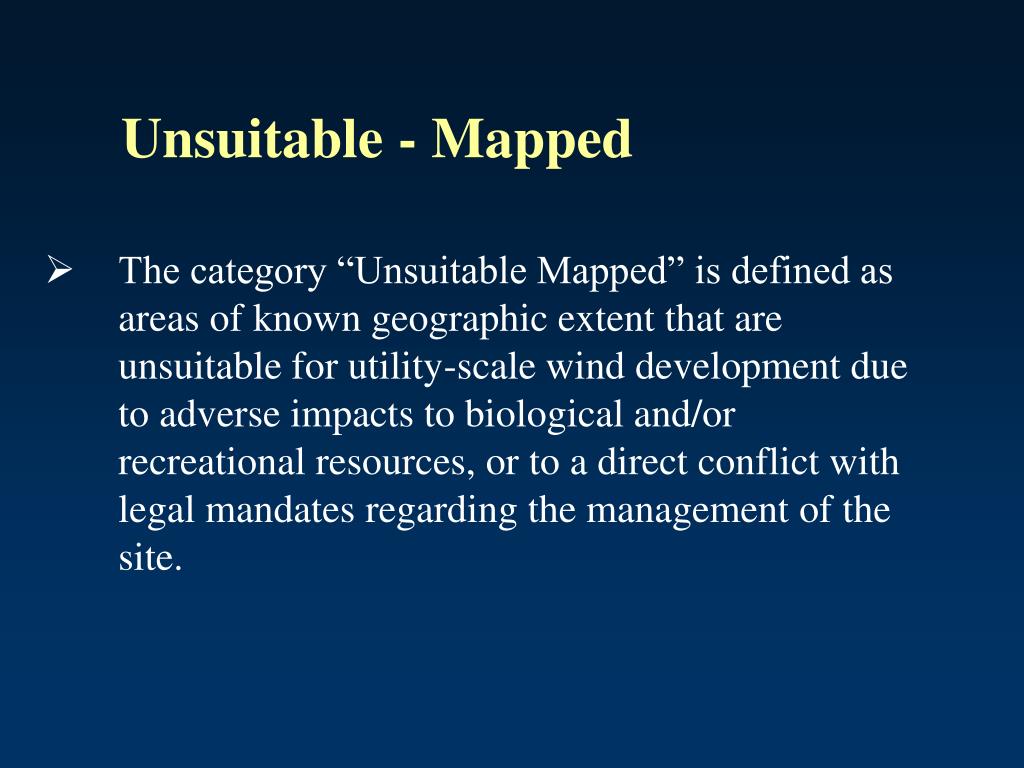 Unsuitable - Mapped

➢ The category “Unsuitable Mapped” is defined as areas of known geographic extent that are unsuitable for utility-scale wind development due to adverse impacts to biological and/or recreational resources, or to a direct conflict with legal mandates regarding the management of the site.